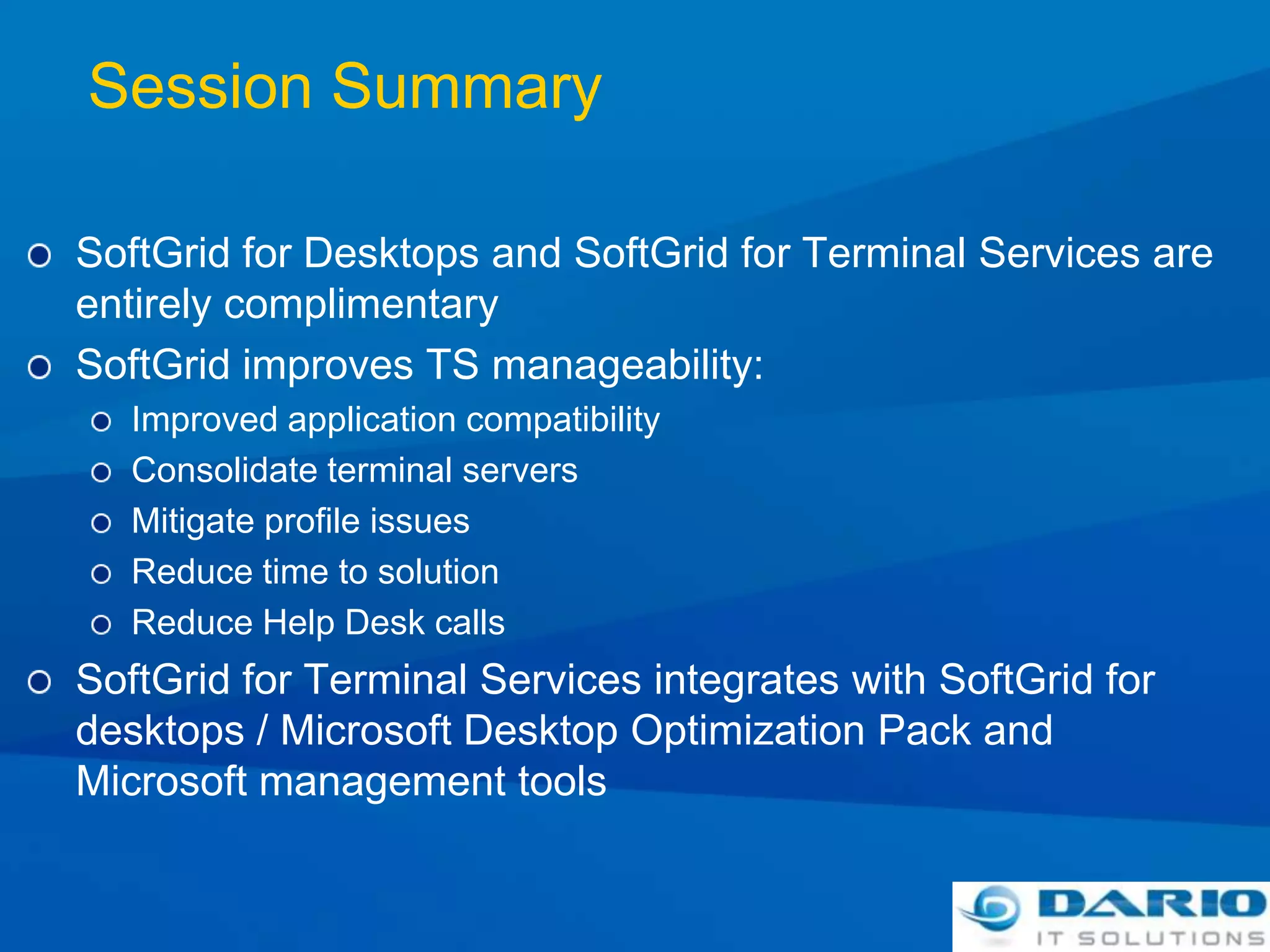 Session Summary

SoftGrid for Desktops and SoftGrid for Terminal Services are entirely complimentary

SoftGrid improves TS manageability:

Improved application compatibility

Consolidate terminal servers

Mitigate profile issues

Reduce time to solution

Reduce Help Desk calls

SoftGrid for Terminal Services integrates with SoftGrid for desktops / Microsoft Desktop Optimization Pack and Microsoft management tools

DARIO
IT SOLUTIONS